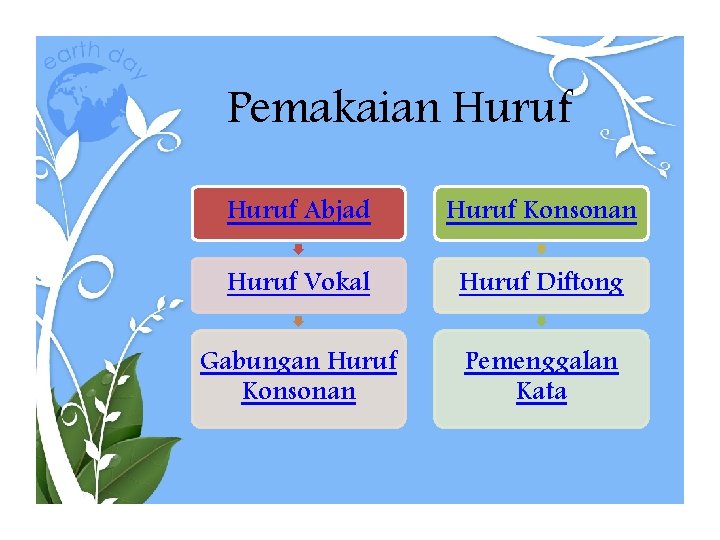 earth day

Pemakaian Huruf

Huruf Abjad

Huruf Vokal

Gabungan Huruf Konsonan

Huruf Konsonan

Huruf Diftong

Pemenggalan Kata